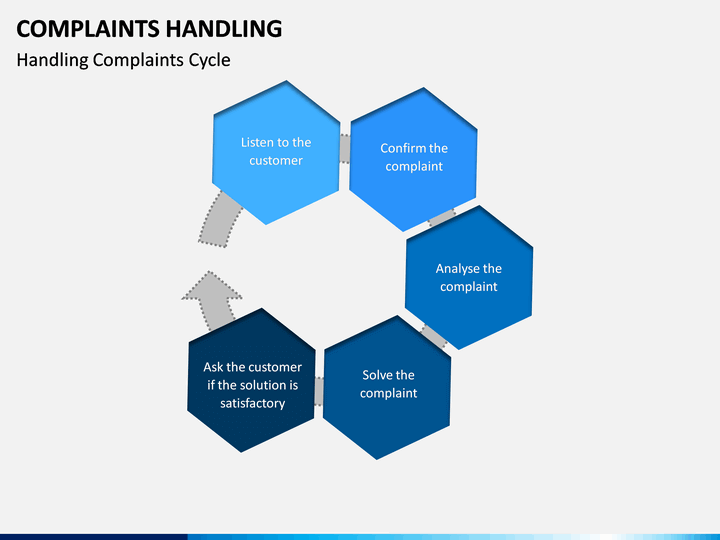 COMPLAINTS HANDLING
Handling Complaints Cycle

Listen to the customer

Confirm the complaint

Analyse the complaint

Solve the complaint

Ask the customer if the solution is satisfactory